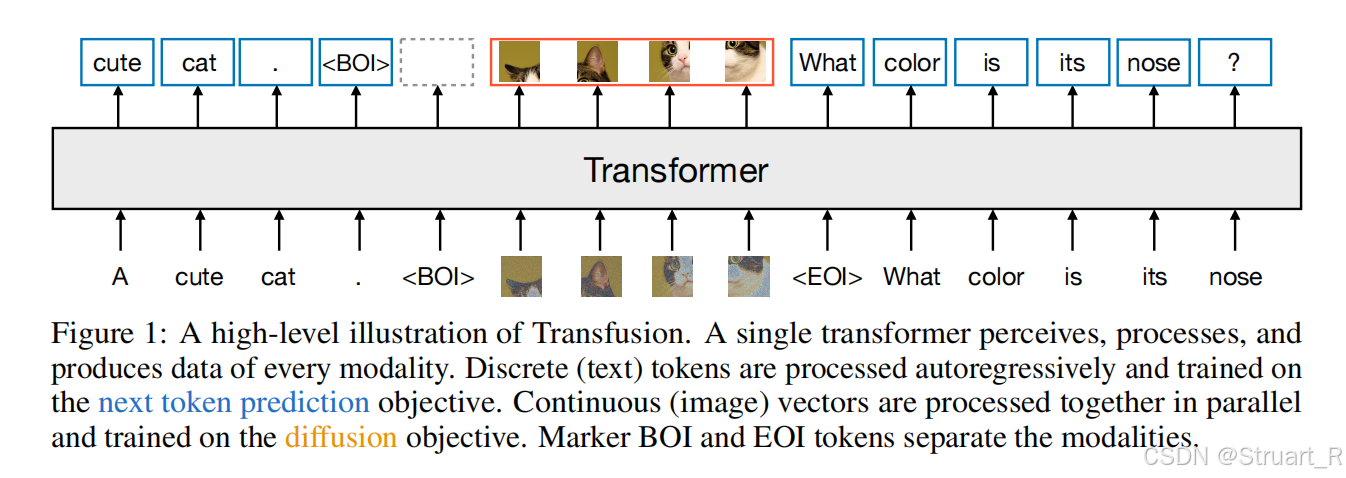 cute cat . <BOI> What color is its nose ?

Transformer

A cute cat . <BOI> <EOI> What color is its nose

Figure 1: A high-level illustration of Transfusion. A single transformer perceives, processes, and produces data of every modality. Discrete (text) tokens are processed autoregressively and trained on the next token prediction objective. Continuous (image) vectors are processed together in parallel and trained on the diffusion objective. Marker BOI and EOI tokens separate the modalities.

CSDN @Struart_R